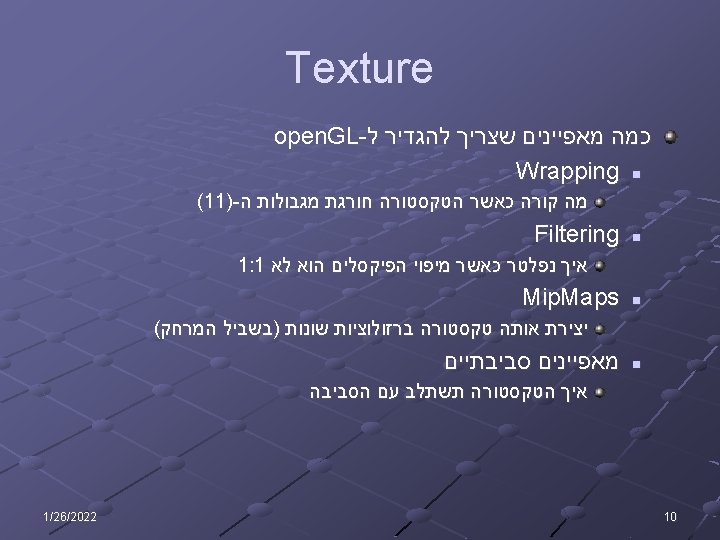 Texture

כמה מאפיינים שצריך להגדיר ל-openGL

Wrapping

מה קורה כאשר הטקסטורה חורגת מגבולות ה-(11)

Filtering

איך נפלטר כאשר מיפוי הפיקסלים הוא לא 1:1

MipMaps

יצירת אותה טקסטורה ברזולוציות שונות (בשביל המרחק)

מאפיינים סביבתיים

איך הטקסטורה תשתלב עם הסביבה

1/26/2022

10